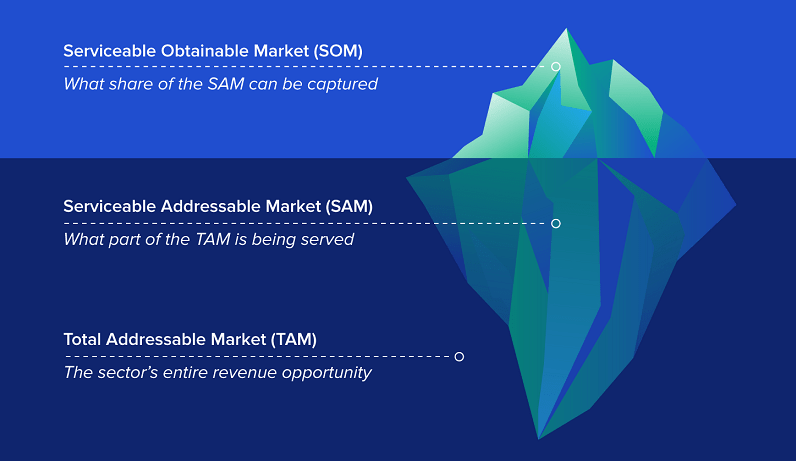 Serviceable Obtainable Market (SOM)
What share of the SAM can be captured

Serviceable Addressable Market (SAM)
What part of the TAM is being served

Total Addressable Market (TAM)
The sector's entire revenue opportunity